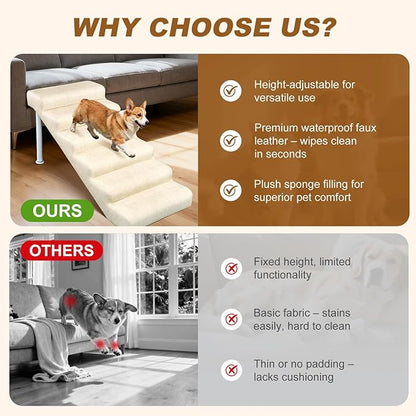 WHY CHOOSE US?

OURS

Height-adjustable for versatile use

Premium waterproof faux leather – wipes clean in seconds

Plush sponge filling for superior pet comfort

OTHERS

Fixed height, limited functionality

Basic fabric – stains easily, hard to clean

Thin or no padding – lacks cushioning